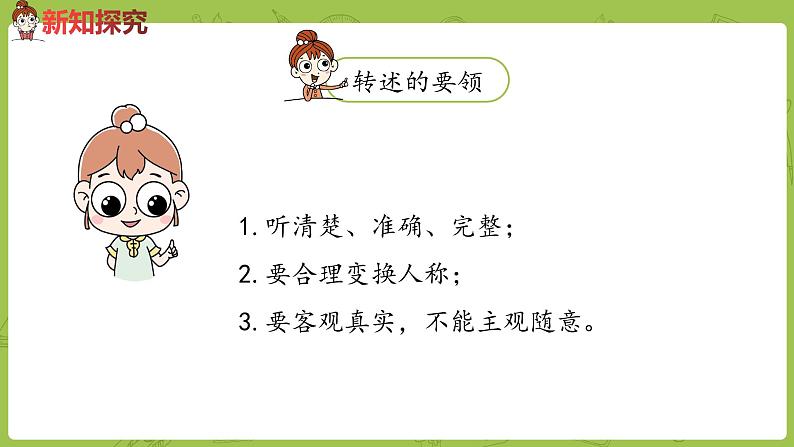 新知探究

转述的要领

1. 听清楚、准确、完整；

2. 要合理变换人称；

3. 要客观真实，不能主观随意。